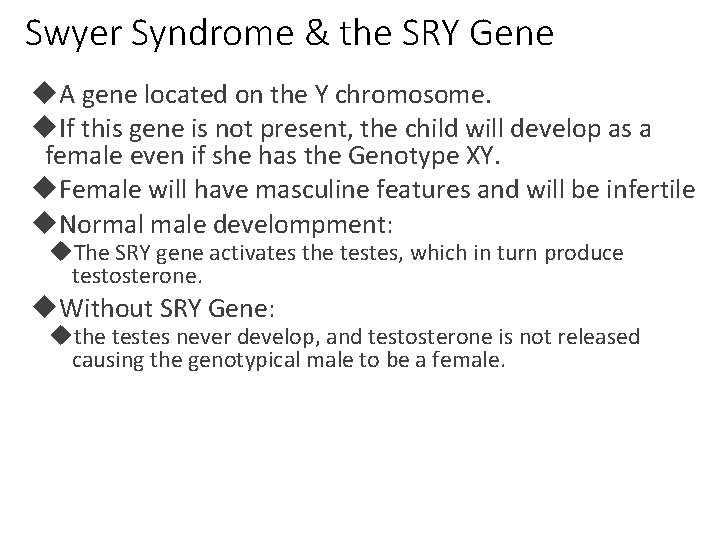 Swyer Syndrome & the SRY Gene

◆A gene located on the Y chromosome.

◆If this gene is not present, the child will develop as a female even if she has the Genotype XY.

◆Female will have masculine features and will be infertile

◆Normal male develompment:

◆The SRY gene activates the testes, which in turn produce testosterone.

◆Without SRY Gene:

◆the testes never develop, and testosterone is not released causing the genotypical male to be a female.